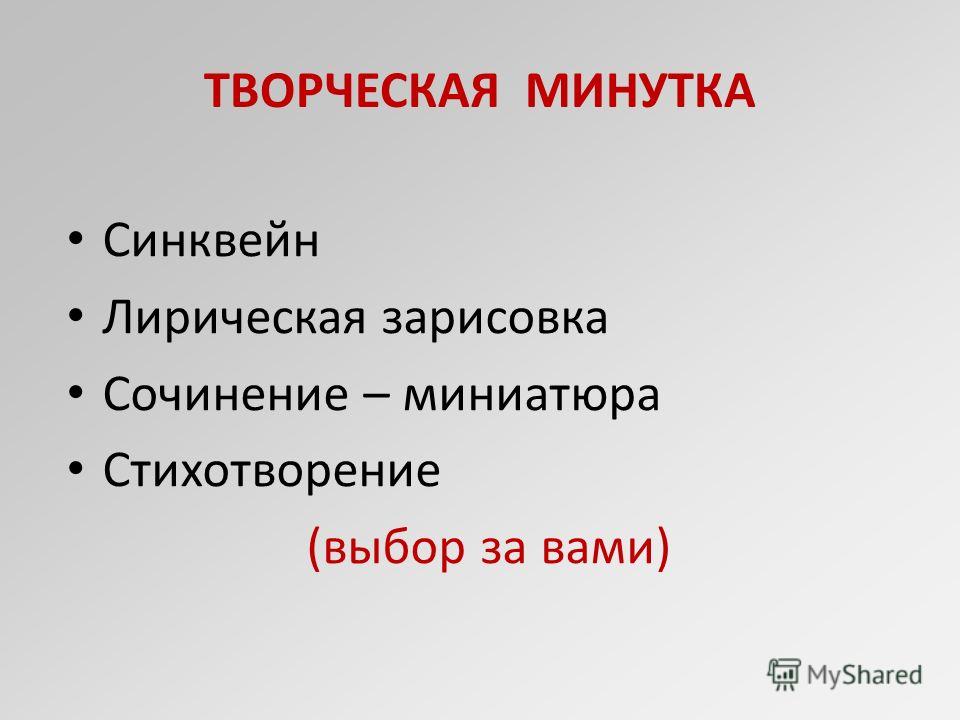 ТВОРЧЕСКАЯ МИНУТКА

• Синквейн
• Лирическая зарисовка
• Сочинение – миниатюра
• Стихотворение

(выбор за вами)

MyShared